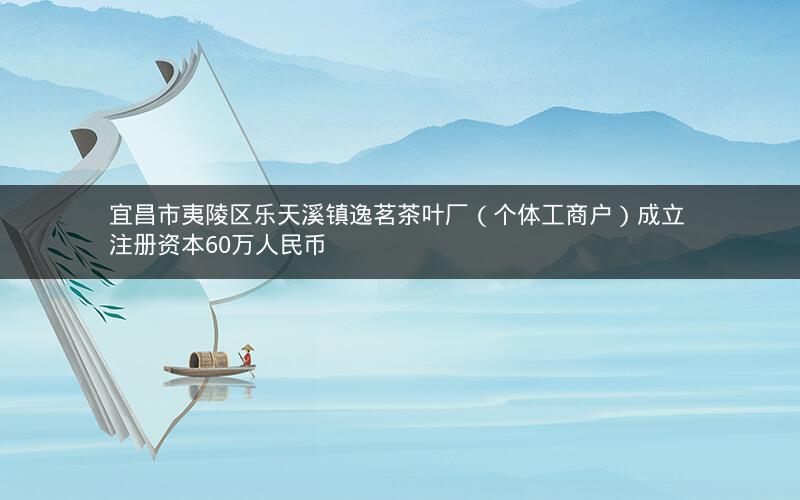 宜昌市夷陵区乐天溪镇逸茗茶叶厂（个体工商户）成立
注册资本60万人民币